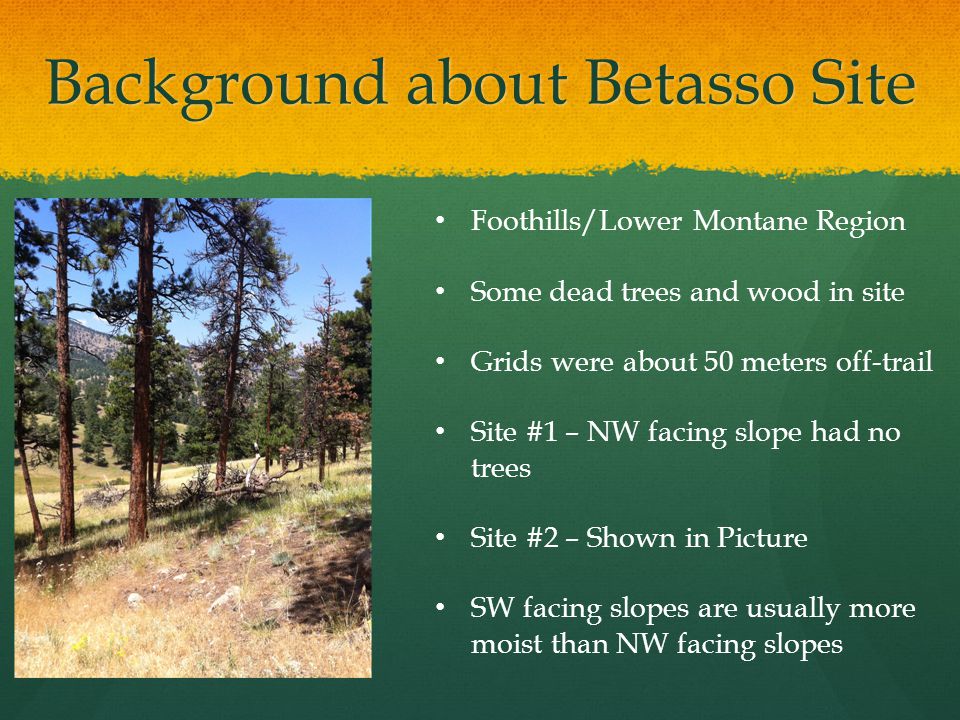 Background about Betasso Site

• Foothills/Lower Montane Region

• Some dead trees and wood in site

• Grids were about 50 meters off-trail

• Site #1 – NW facing slope had no trees

• Site #2 – Shown in Picture

• SW facing slopes are usually more moist than NW facing slopes